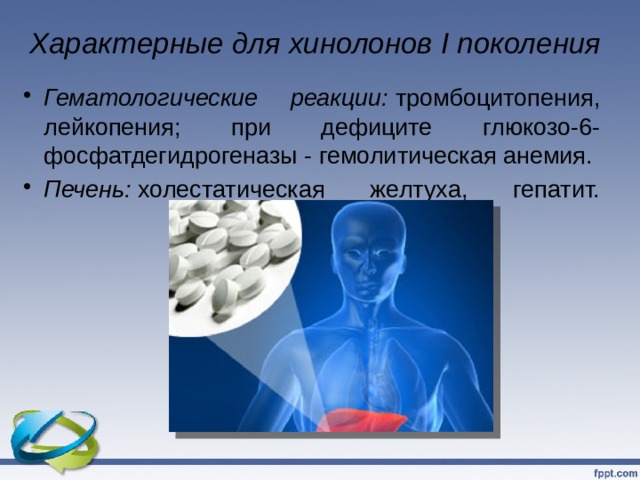 Характерные для хинолонов I поколения

• Гематологические реакции: тромбоцитопения, лейкопения; при дефиците глюкозо-6-фосфатдегидрогеназы - гемолитическая анемия.

• Печень: холестатическая желтуха, гепатит.

fppt.com